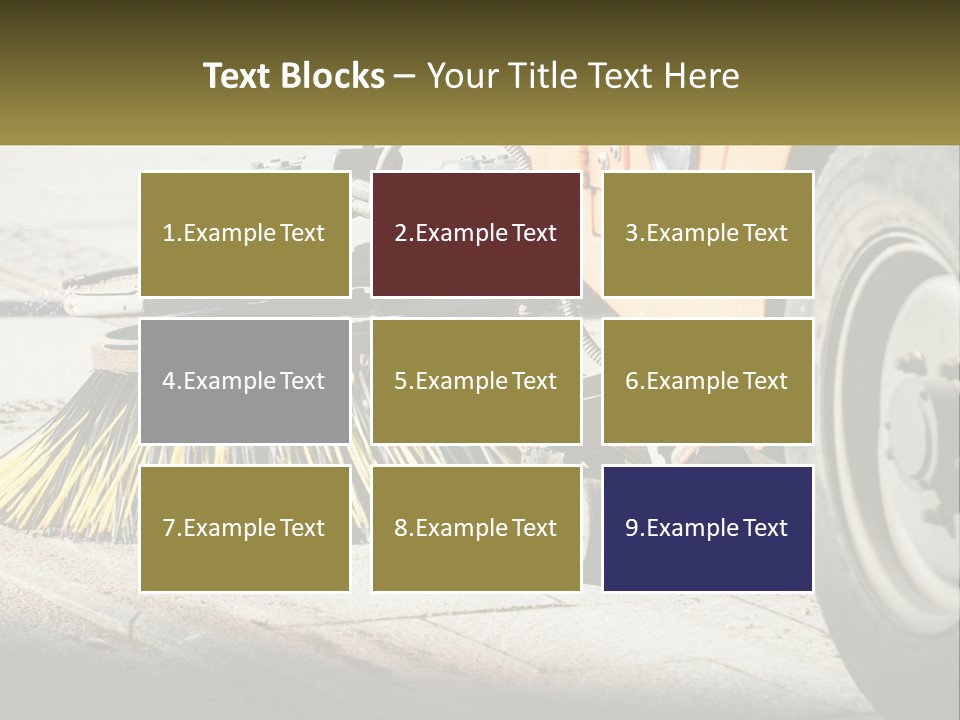 Text Blocks – Your Title Text Here

1.Example Text

2.Example Text

3.Example Text

4.Example Text

5.Example Text

6.Example Text

7.Example Text

8.Example Text

9.Example Text